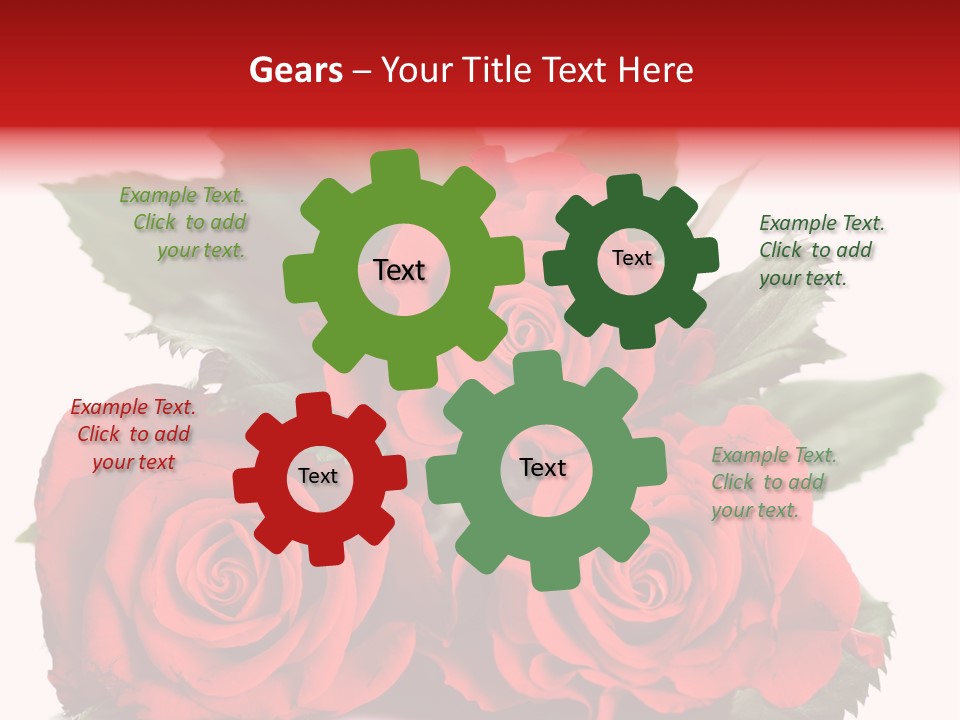 Gears – Your Title Text Here

Example Text. Click to add your text.

Text

Text

Example Text. Click to add your text.

Example Text. Click to add your text

Text

Text

Example Text. Click to add your text.